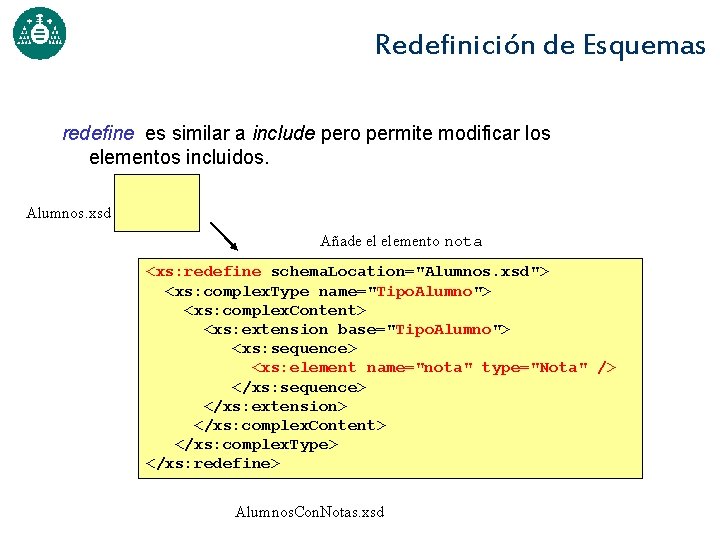 Redefinición de Esquemas

redefine es similar a include pero permite modificar los elementos incluidos.

Alumnos.xsd

Añade el elemento nota

<xs:redefine schemaLocation="Alumnos.xsd">
<xs:complexType name="TipoAlumno">
<xs:complexContent>
<xs:extension base="TipoAlumno">
<xs:sequence>
<xs:element name="nota" type="Nota" />
</xs:sequence>
</xs:extension>
</xs:complexContent>
</xs:complexType>
</xs:redefine>

AlumnosConNotas.xsd